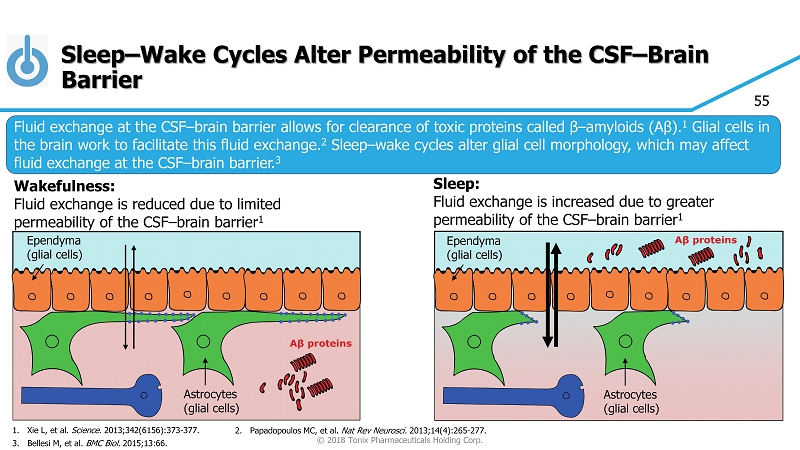 Sleep–Wake Cycles Alter Permeability of the CSF–Brain Barrier

55

Fluid exchange at the CSF–brain barrier allows for clearance of toxic proteins called β–amyloids (Aβ).$^1$ Glial cells in the brain work to facilitate this fluid exchange.$^2$ Sleep–wake cycles alter glial cell morphology, which may affect fluid exchange at the CSF–brain barrier.$^3$

Wakefulness:
Fluid exchange is reduced due to limited permeability of the CSF–brain barrier$^1$

Ependyma
(glial cells)

Aβ proteins

Astrocytes
(glial cells)

Sleep:
Fluid exchange is increased due to greater permeability of the CSF–brain barrier$^1$

Ependyma
(glial cells)

Aβ proteins

Astrocytes
(glial cells)

1. Xie L, et al. Science. 2013;342(6156):373-377.
2. Papadopoulos MC, et al. Nat Rev Neurosci. 2013;14(4):265-277.
3. Bellesi M, et al. BMC Biol. 2015;13:66.

© 2018 Tonix Pharmaceuticals Holding Corp.